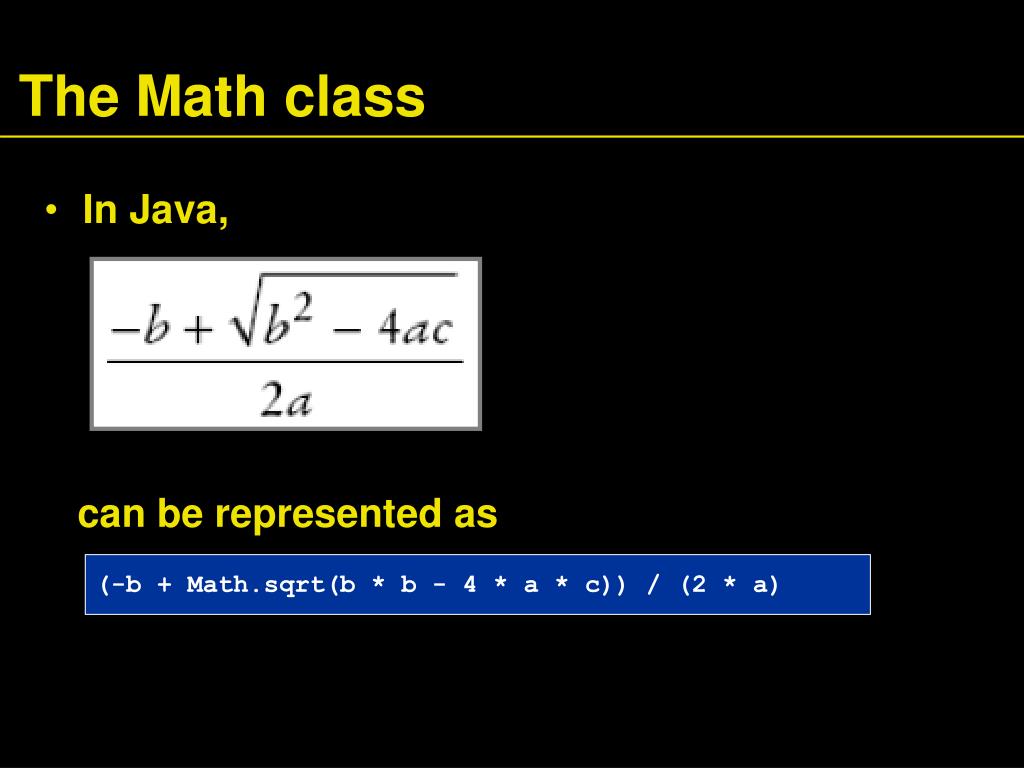 The Math class

• In Java,

$\frac{-b + \sqrt{b^2 - 4ac}}{2a}$

can be represented as

(-b + Math.sqrt(b * b - 4 * a * c)) / (2 * a)